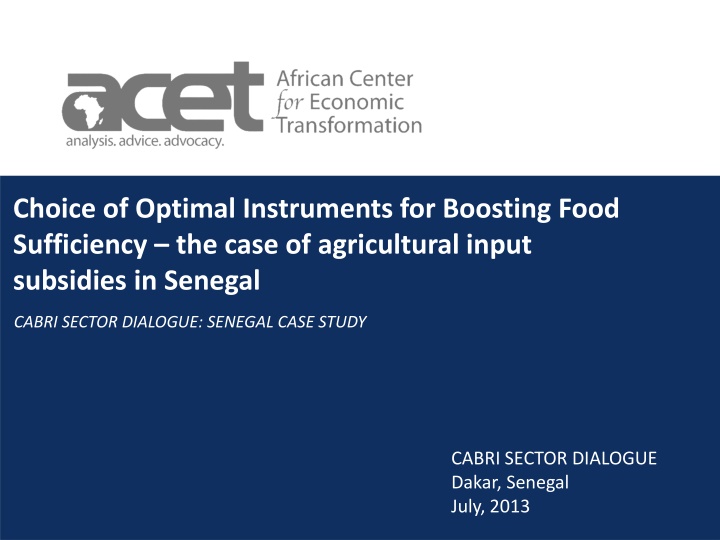 acet
analysis. advice. advocacy.
African Center
for Economic
Transformation

Choice of Optimal Instruments for Boosting Food Sufficiency – the case of agricultural input subsidies in Senegal

CABRI SECTOR DIALOGUE: SENEGAL CASE STUDY

CABRI SECTOR DIALOGUE
Dakar, Senegal
July, 2013